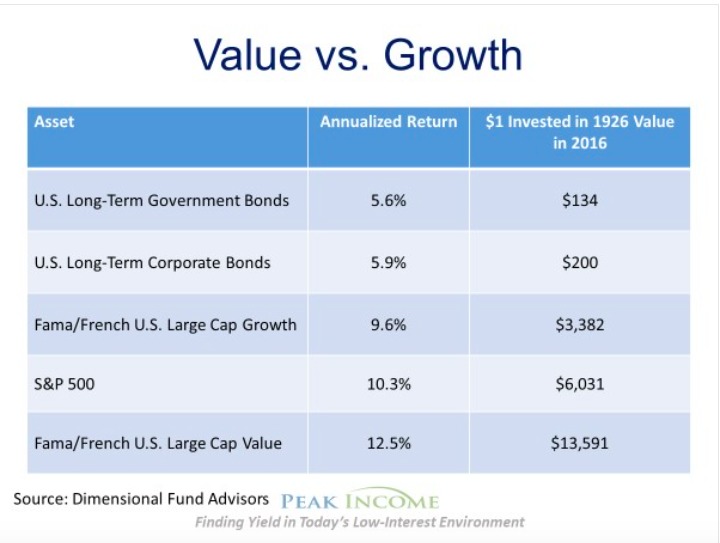 Value vs. Growth

| Asset | Annualized Return | \$1 Invested in 1926 Value in 2016 |
|---|---|---|
| U.S. Long-Term Government Bonds | 5.6% | \$134 |
| U.S. Long-Term Corporate Bonds | 5.9% | \$200 |
| Fama/French U.S. Large Cap Growth | 9.6% | \$3,382 |
| S&P 500 | 10.3% | \$6,031 |
| Fama/French U.S. Large Cap Value | 12.5% | \$13,591 |

Source: Dimensional Fund Advisors

PEAK INCOME
Finding Yield in Today's Low-Interest Environment